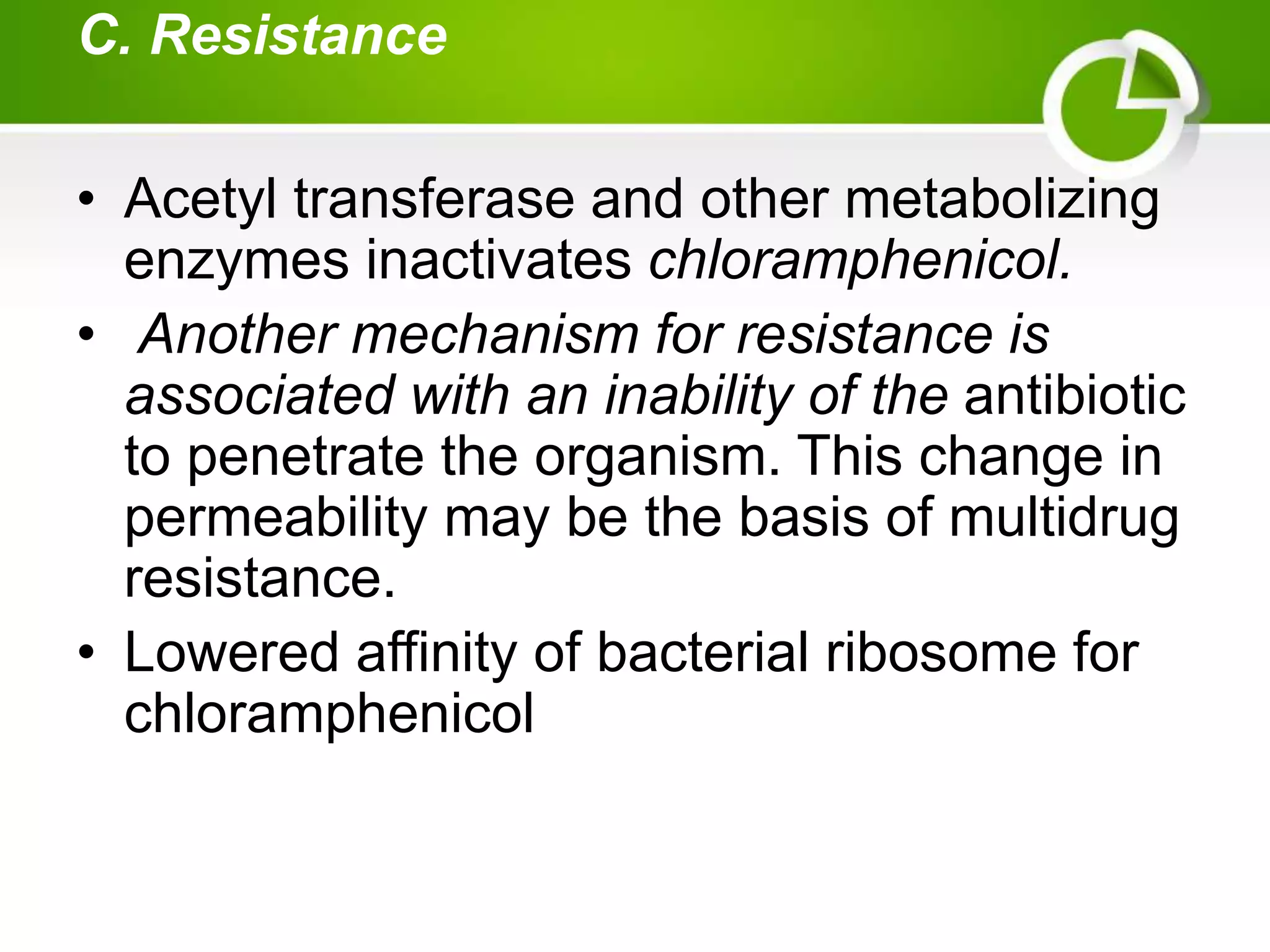 C. Resistance

• Acetyl transferase and other metabolizing enzymes inactivates chloramphenicol.

• Another mechanism for resistance is associated with an inability of the antibiotic to penetrate the organism. This change in permeability may be the basis of multidrug resistance.

• Lowered affinity of bacterial ribosome for chloramphenicol